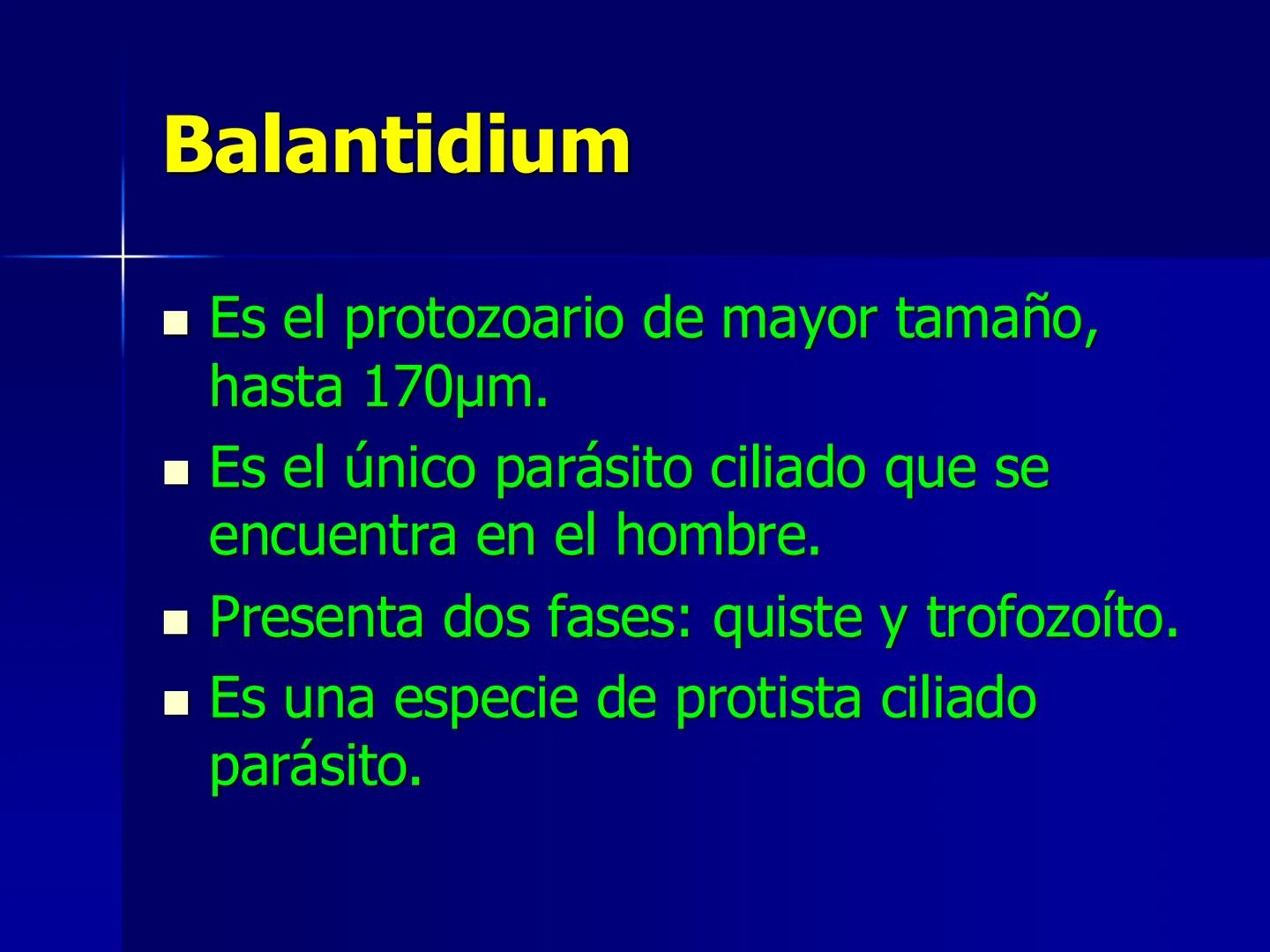 Balantidium

- Es el protozoario de mayor tamaño, hasta 170μm.
- Es el único parásito ciliado que se encuentra en el hombre.
- Presenta dos fases: quiste y trofozoíto.
- Es una especie de protista ciliado parásito.